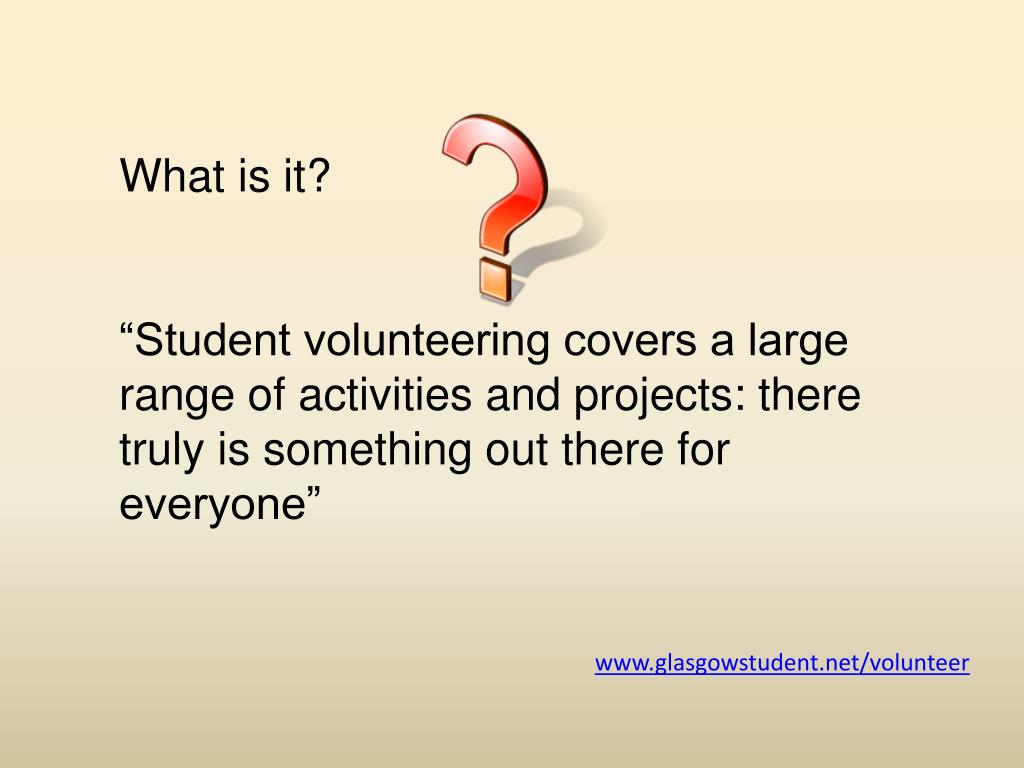 What is it?

“Student volunteering covers a large range of activities and projects: there truly is something out there for everyone”

www.glasgowstudent.net/volunteer